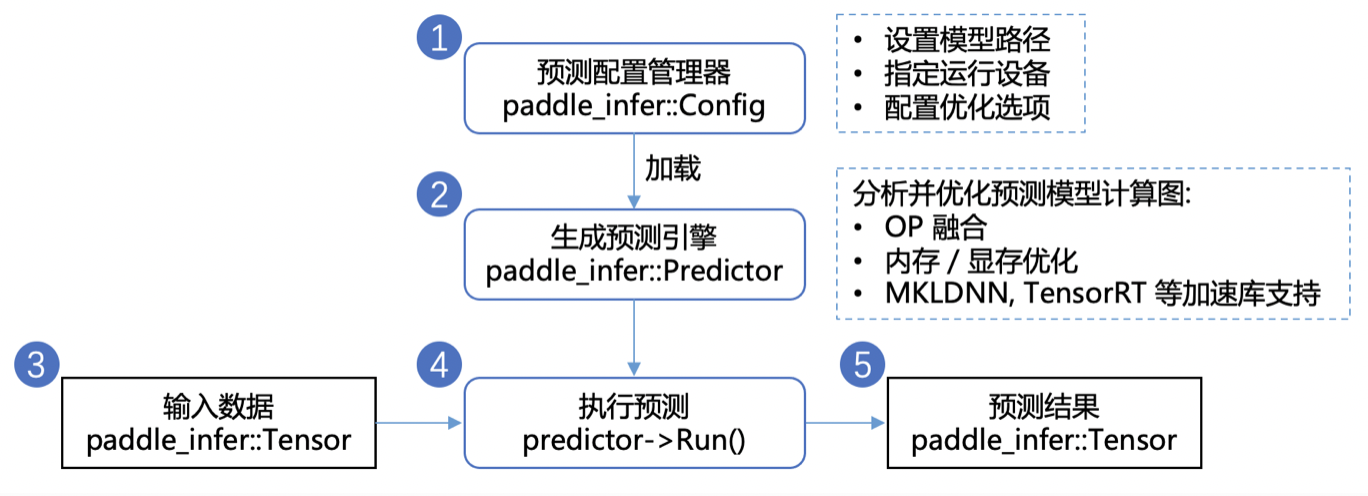 1

预测配置管理器
paddle_infer::Config

• 设置模型路径
• 指定运行设备
• 配置优化选项

加载

2

生成预测引擎
paddle_infer::Predictor

分析并优化预测模型计算图:
• OP 融合
• 内存 / 显存优化
• MKLDNN, TensorRT 等加速库支持

3

输入数据
paddle_infer::Tensor

4

执行预测
predictor->Run()

5

预测结果
paddle_infer::Tensor